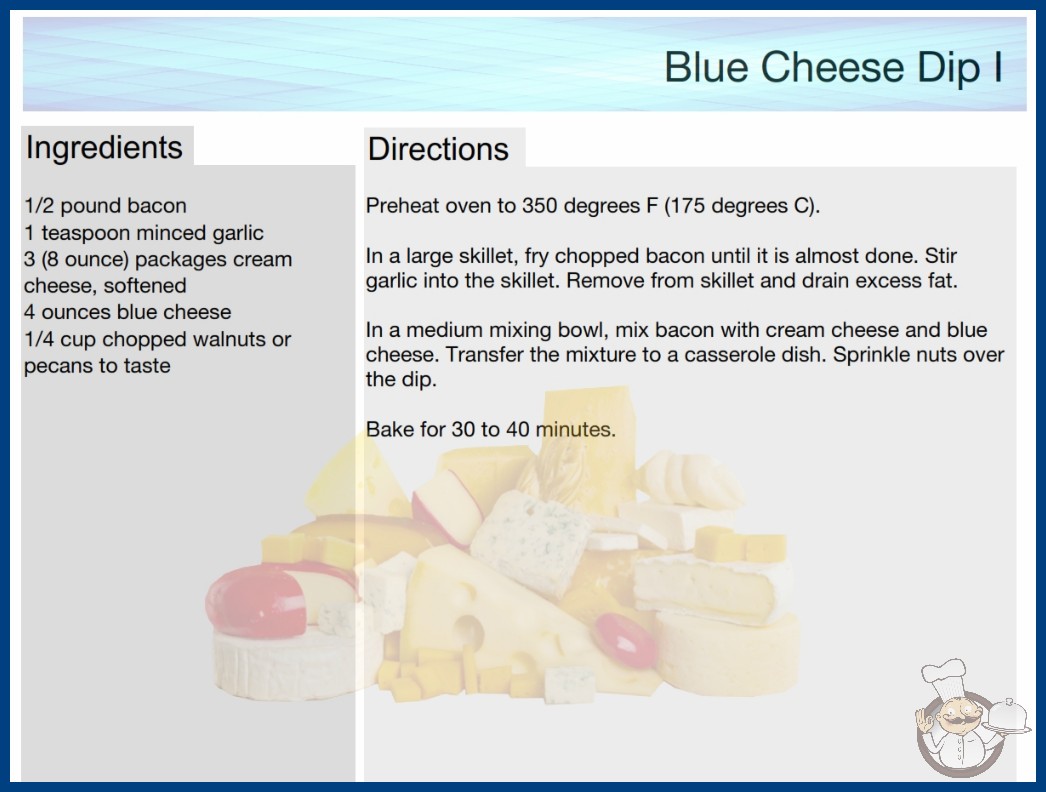 Blue Cheese Dip I

Ingredients

1/2 pound bacon
1 teaspoon minced garlic
3 (8 ounce) packages cream cheese, softened
4 ounces blue cheese
1/4 cup chopped walnuts or pecans to taste

Directions

Preheat oven to 350 degrees F (175 degrees C).

In a large skillet, fry chopped bacon until it is almost done. Stir garlic into the skillet. Remove from skillet and drain excess fat.

In a medium mixing bowl, mix bacon with cream cheese and blue cheese. Transfer the mixture to a casserole dish. Sprinkle nuts over the dip.

Bake for 30 to 40 minutes.